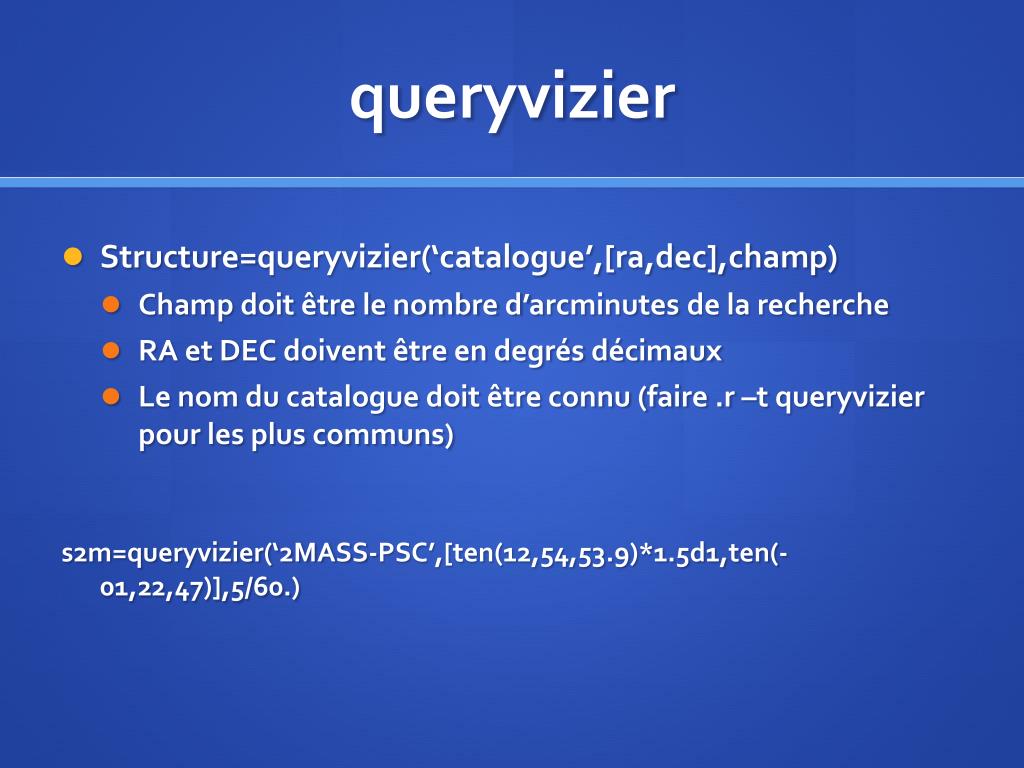 queryvizier

Structure=queryvizier(‘catalogue’,[ra,dec],champ)

Champ doit être le nombre d’arcminutes de la recherche

RA et DEC doivent être en degrés décimaux

Le nom du catalogue doit être connu (faire .r –t queryvizier pour les plus communs)

s2m=queryvizier(‘2MASS-PSC’,[ten(12,54,53.9)*1.5d1,ten(-01,22,47)],5/60.)